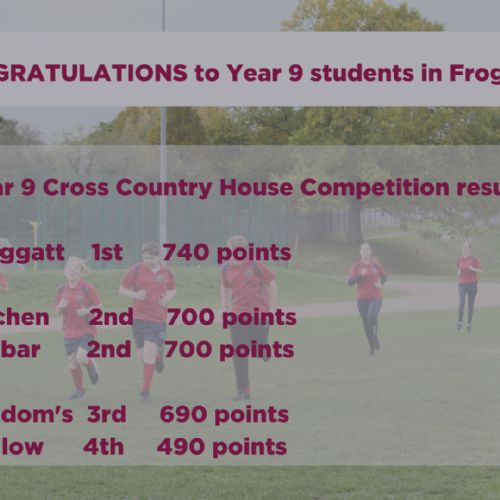 GRATULATIONS to Year 9 students in Frog

ar 9 Cross Country House Competition resu

ggatt 1st 740 points

chen 2nd 700 points
bar 2nd 700 points

dom's 3rd 690 points
low 4th 490 points